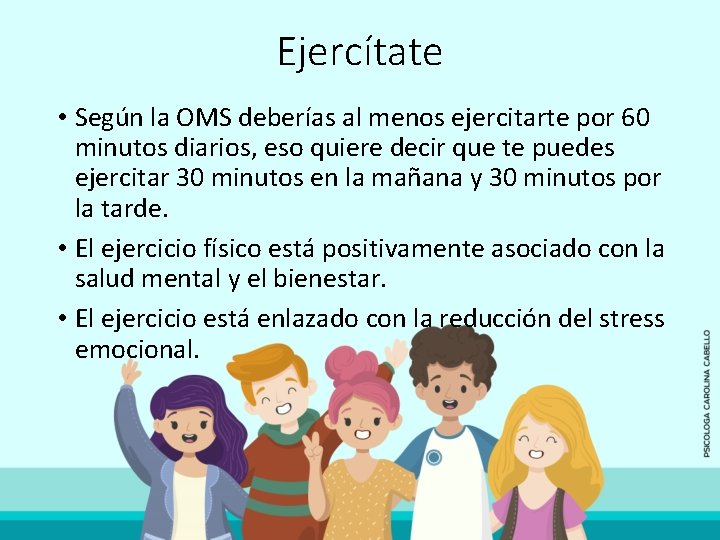 Ejercítate

• Según la OMS deberías al menos ejercitarte por 60 minutos diarios, eso quiere decir que te puedes ejercitar 30 minutos en la mañana y 30 minutos por la tarde.

• El ejercicio físico está positivamente asociado con la salud mental y el bienestar.

• El ejercicio está enlazado con la reducción del stress emocional.

PSICOLOGA CAROLINA CABELLO